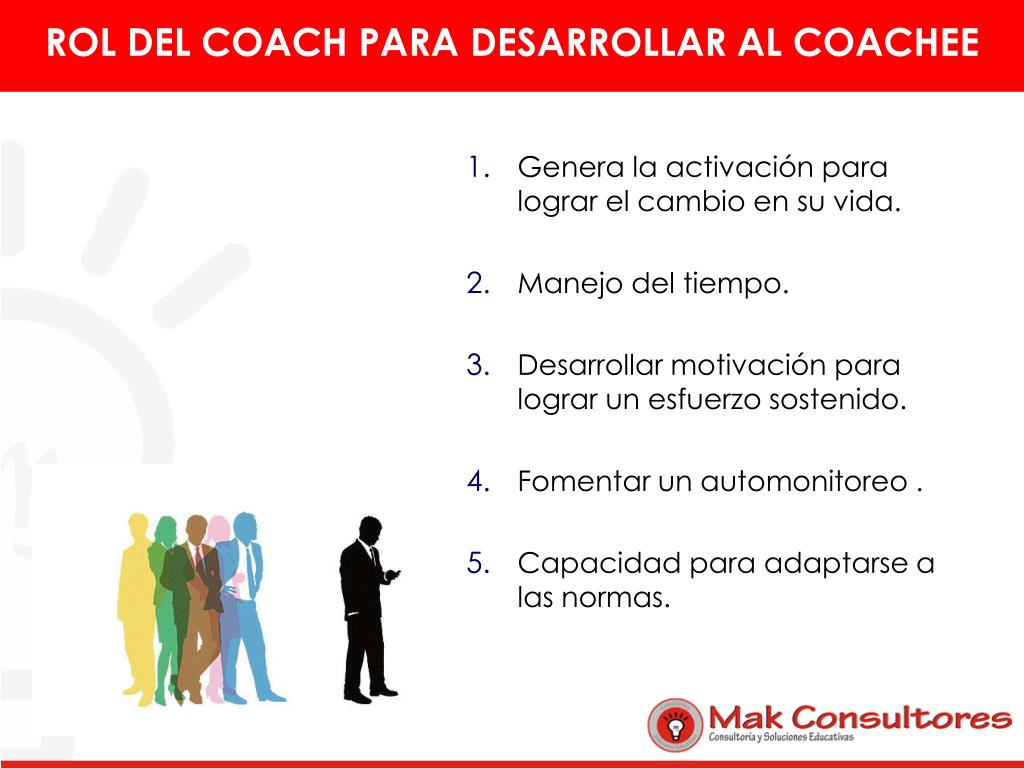 ROL DEL COACH PARA DESARROLLAR AL COACHEE

1. Genera la activación para lograr el cambio en su vida.

2. Manejo del tiempo.

3. Desarrollar motivación para lograr un esfuerzo sostenido.

4. Fomentar un automonitoreo .

5. Capacidad para adaptarse a las normas.

Mak Consultores
Consultoría y Soluciones Educativas